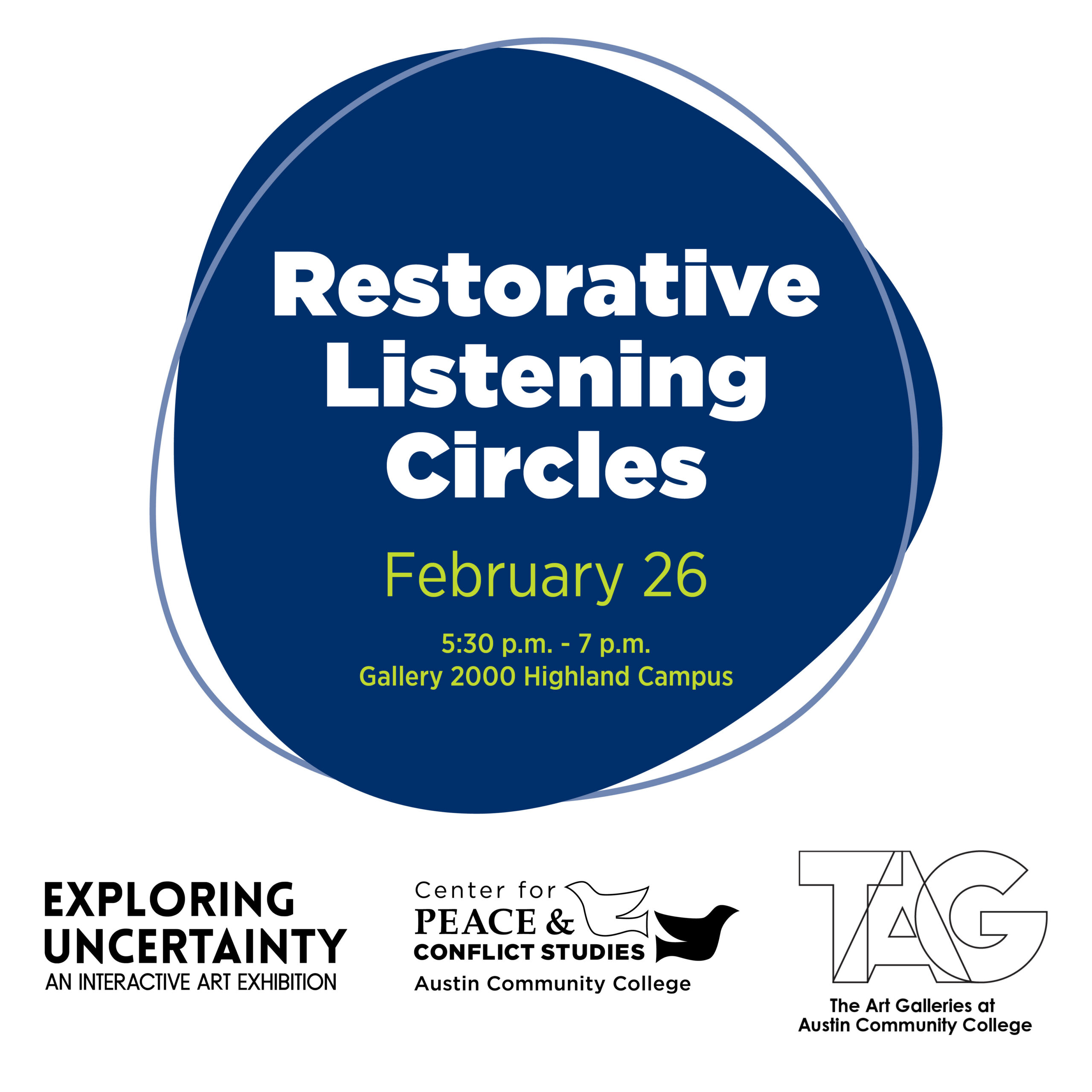 Restorative Listening Circles

February 26

5:30 p.m. - 7 p.m.
Gallery 2000 Highland Campus

EXPLORING UNCERTAINTY
AN INTERACTIVE ART EXHIBITION

Center for
PEACE &
CONFLICT STUDIES
Austin Community College

TAG
The Art Galleries at Austin Community College